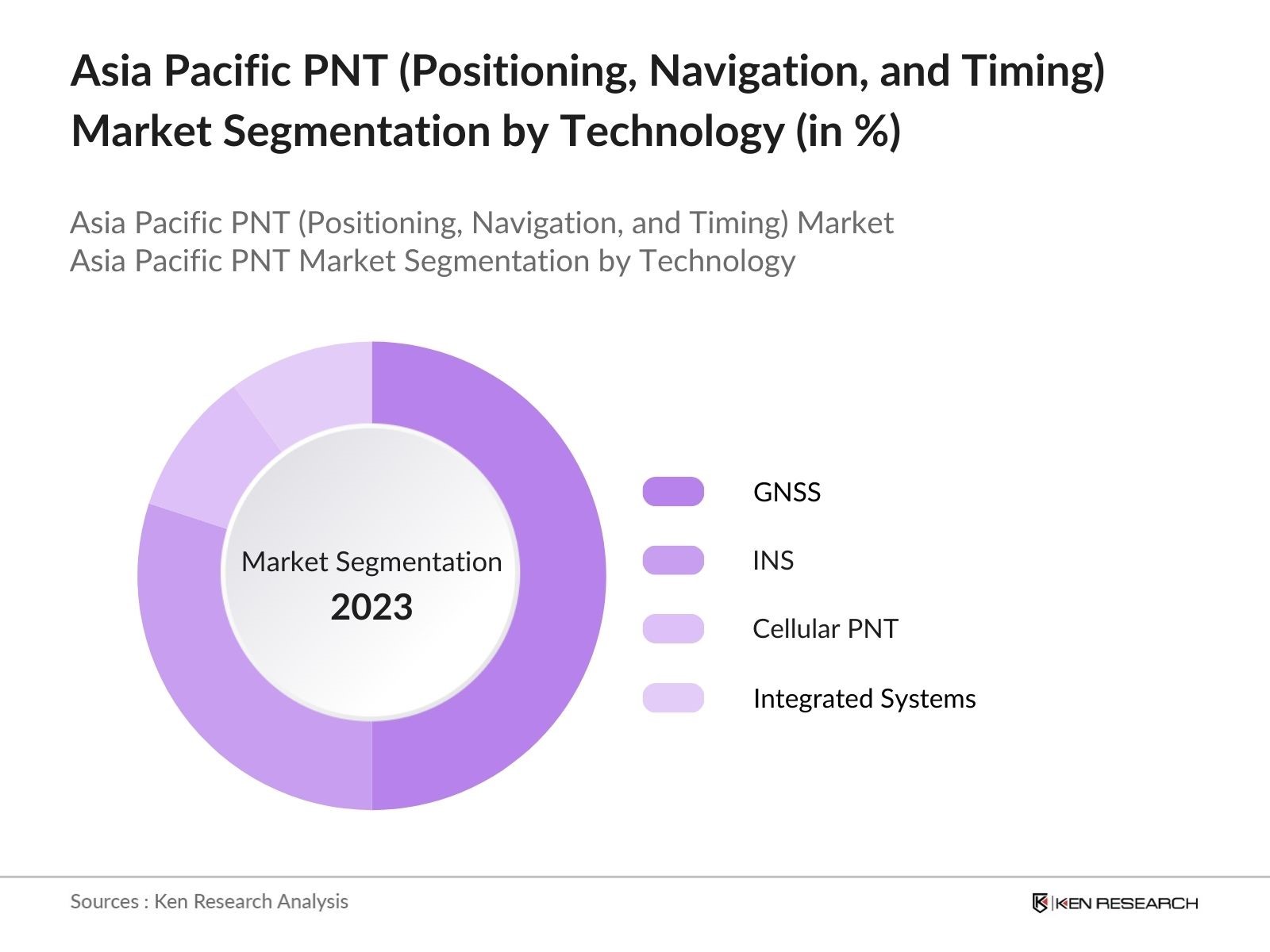 Asia Pacific PNT (Positioning, Navigation, and Timing) Market Segmentation by Technology (in %)

Asia Pacific PNT (Positioning, Navigation, and Timing) Market
Asia Pacific PNT Market Segmentation by Technology

Market Segmentation
2023

GNSS
INS
Cellular PNT
Integrated Systems

Sources : Ken Research Analysis

KEN RESEARCH